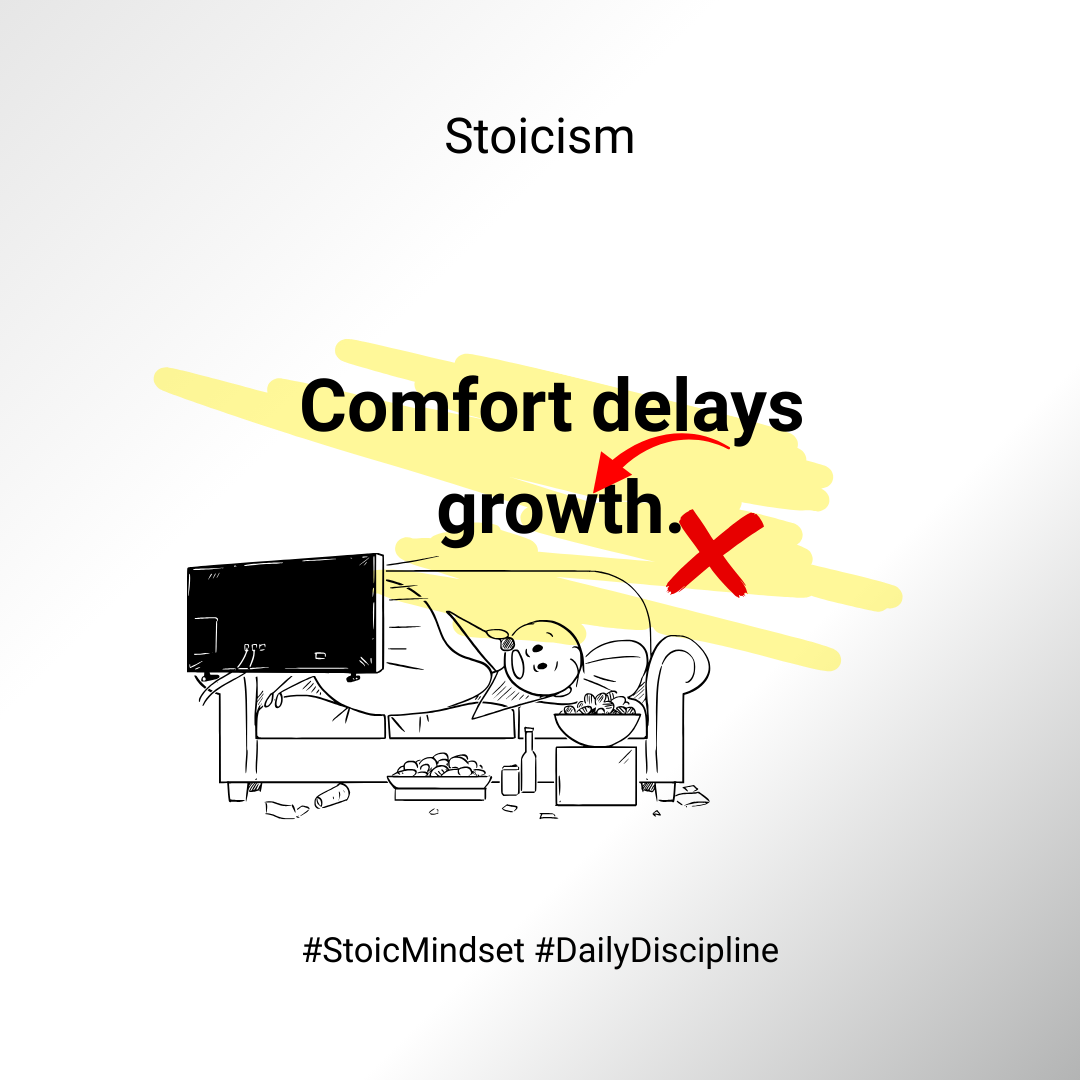 Stoicism

Comfort delays growth.

#StoicMindset #DailyDiscipline